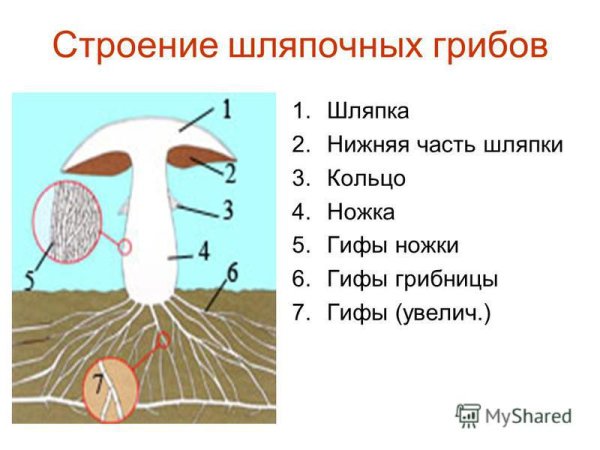 Строение шляпочных грибов

1
2
3
4
5
6
7

1. Шляпка
2. Нижняя часть шляпки
3. Кольцо
4. Ножка
5. Гифы ножки
6. Гифы грибницы
7. Гифы (увелич.)

MyShared